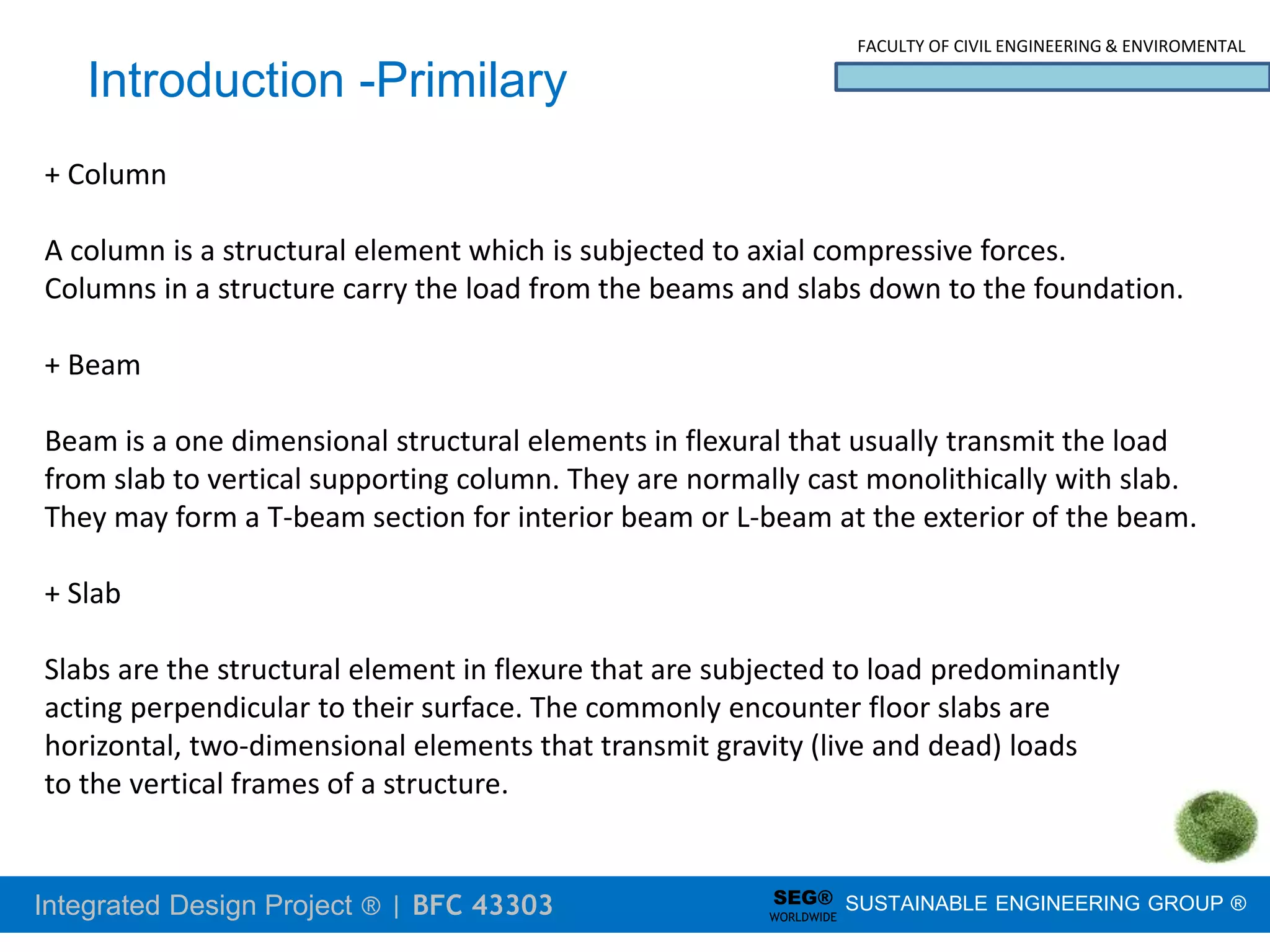 FACULTY OF CIVIL ENGINEERING & ENVIROMENTAL

Introduction -Primilary

+ Column

A column is a structural element which is subjected to axial compressive forces. Columns in a structure carry the load from the beams and slabs down to the foundation.

+ Beam

Beam is a one dimensional structural elements in flexural that usually transmit the load from slab to vertical supporting column. They are normally cast monolithically with slab. They may form a T-beam section for interior beam or L-beam at the exterior of the beam.

+ Slab

Slabs are the structural element in flexure that are subjected to load predominantly acting perpendicular to their surface. The commonly encounter floor slabs are horizontal, two-dimensional elements that transmit gravity (live and dead) loads to the vertical frames of a structure.

Integrated Design Project ® | BFC 43303

SEG® WORLDWIDE SUSTAINABLE ENGINEERING GROUP ®